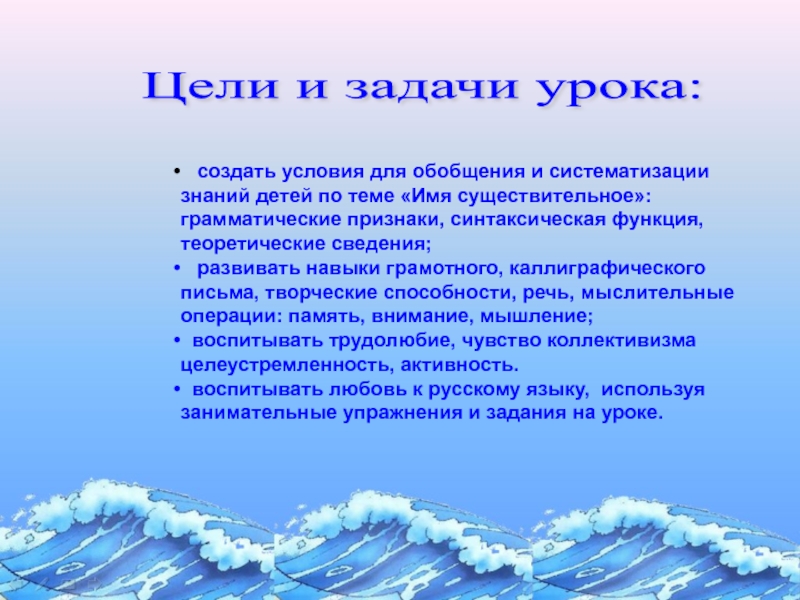 Цели и задачи урока:

• создать условия для обобщения и систематизации знаний детей по теме «Имя существительное»: грамматические признаки, синтаксическая функция, теоретические сведения;
• развивать навыки грамотного, каллиграфического письма, творческие способности, речь, мыслительные операции: память, внимание, мышление;
• воспитывать трудолюбие, чувство коллективизма целеустремленность, активность.
• воспитывать любовь к русскому языку, используя занимательные упражнения и задания на уроке.